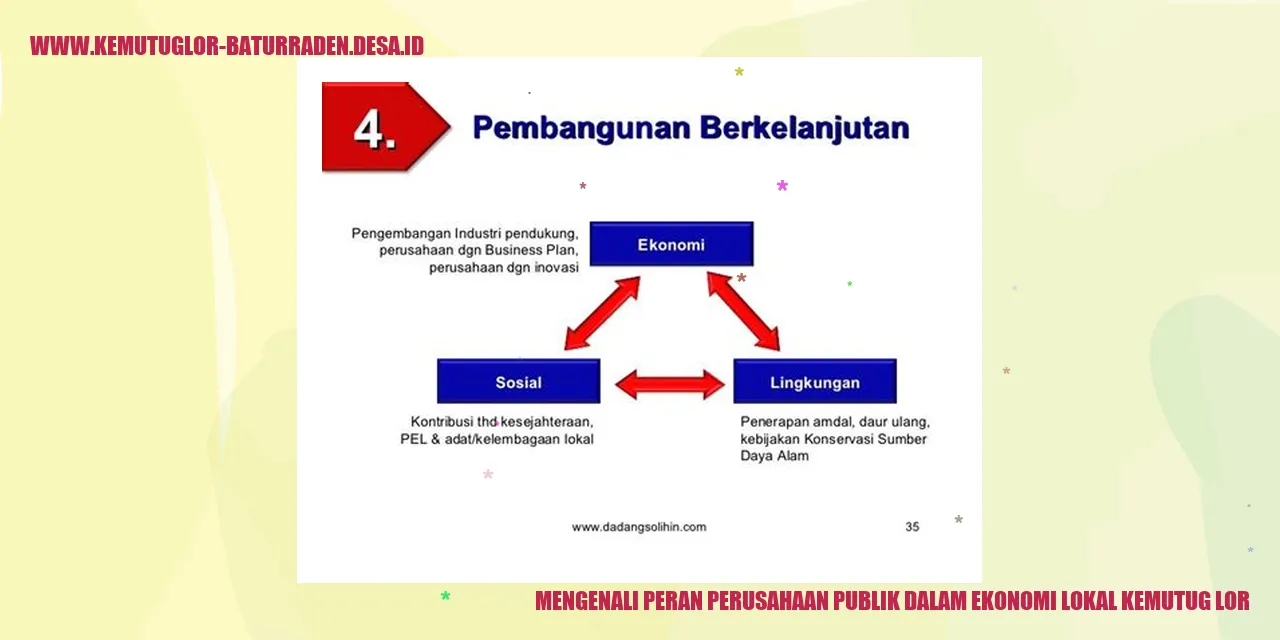 WWW.KEMUTUGLOR-BATURRADEN.DESA.ID

4. Pembangunan Berkelanjutan

Pengembangan Industri pendukung, perusahaan dgn Business Plan, perusahaan dgn inovasi

Ekonomi

Sosial

Lingkungan

Kontribusi thd kesejahteraan, PEL & adat/kelembagaan lokal

Penerapan amdal, daur ulang, kebijakan Konservasi Sumber Daya Alam

www.dadangsolihin.com

35

MENGENALI PERAN PERUSAHAAN PUBLIK DALAM EKONOMI LOKAL KEMUTUG LOR